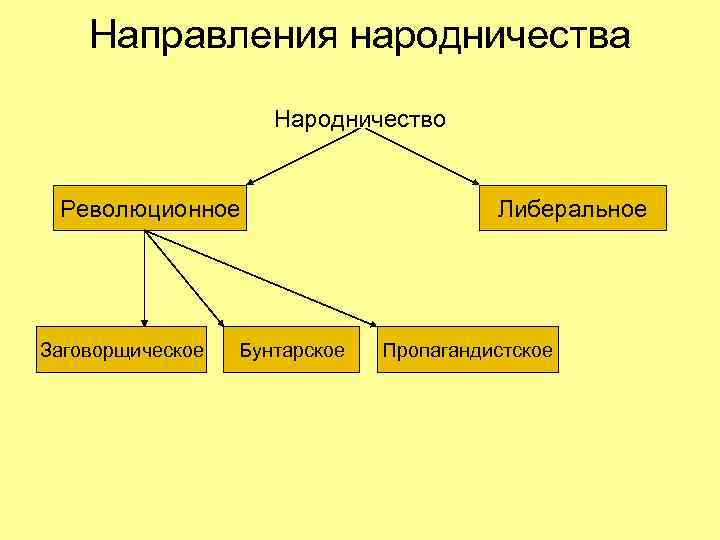 Направления народничества

Народничество

Революционное

Либеральное

Заговорщическое

Бунтарское

Пропагандистское